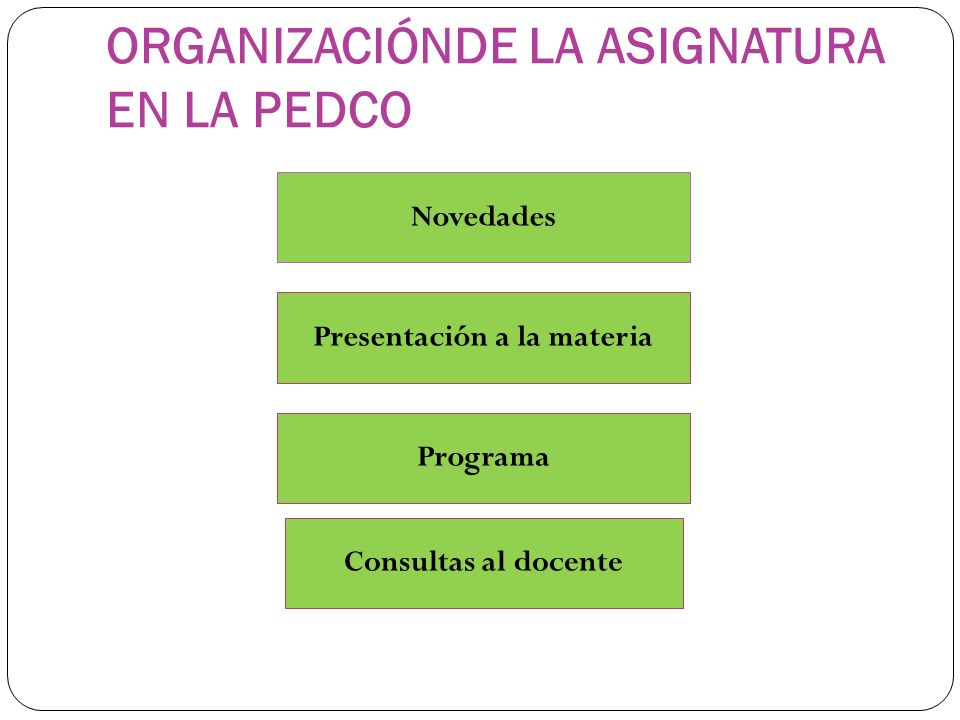 ORGANIZACIÓNDE LA ASIGNATURA EN LA PEDCO

Novedades

Presentación a la materia

Programa

Consultas al docente